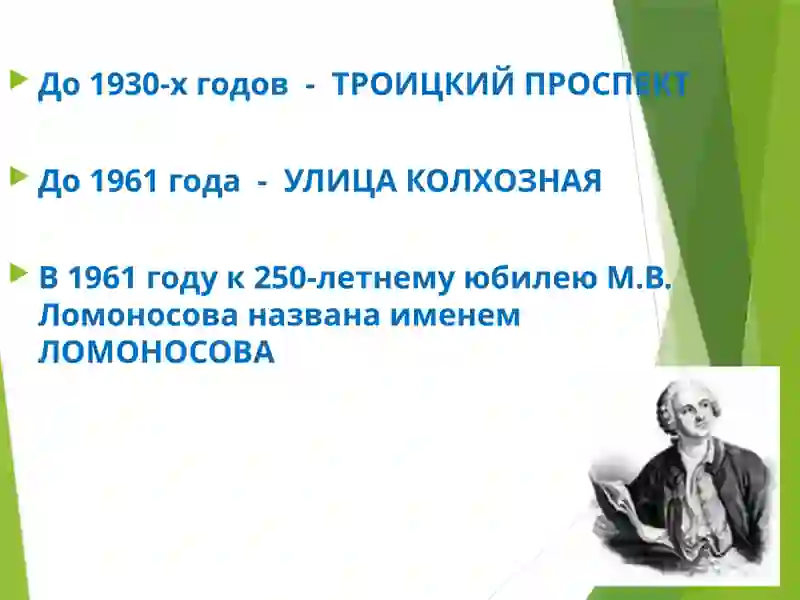 До 1930-х годов - ТРОИЦКИЙ ПРОСПЕКТ

До 1961 года - УЛИЦА КОЛХОЗНАЯ

В 1961 году к 250-летнему юбилею М.В. Ломоносова названа именем ЛОМОНОСОВА